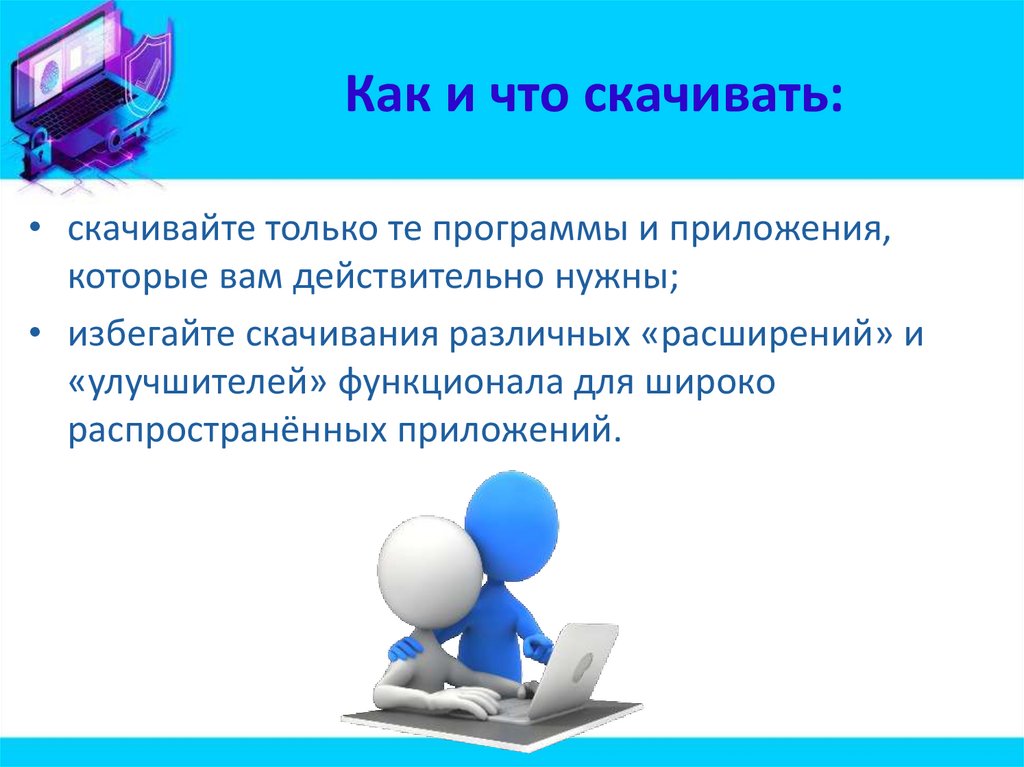 Как и что скачивать:

• скачивайте только те программы и приложения, которые вам действительно нужны;

• избегайте скачивания различных «расширений» и «улучшителей» функционала для широко распространённых приложений.